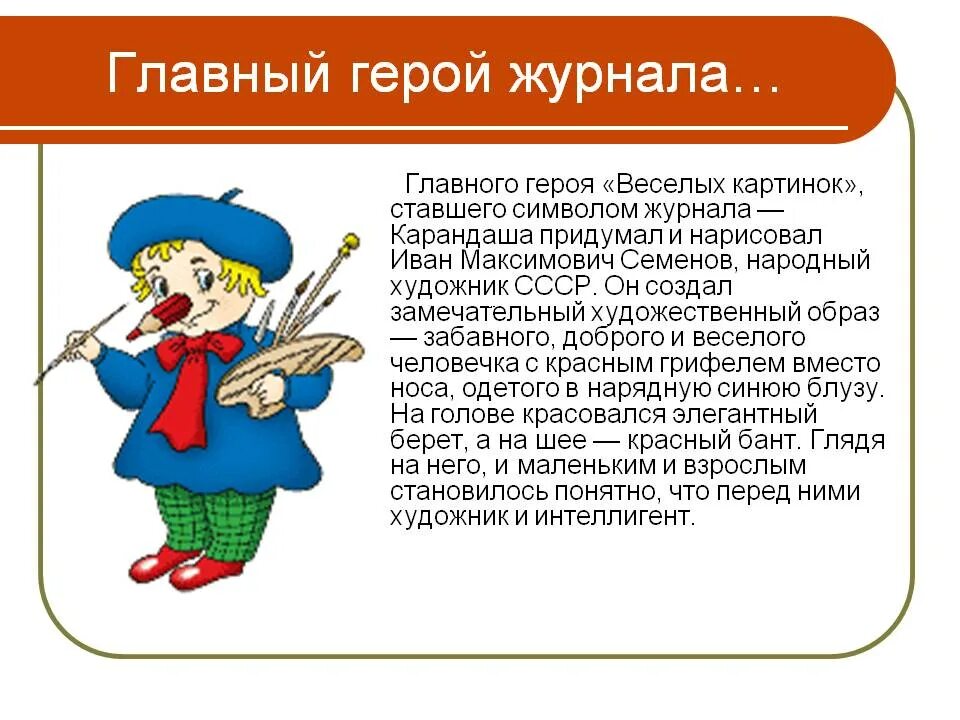 Главный герой журнала…

Главного героя «Веселых картинок», ставшего символом журнала — Карандаша придумал и нарисовал Иван Максимович Семенов, народный художник СССР. Он создал замечательный художественный образ — забавного, доброго и веселого человечка с красным грифелем вместо носа, одетого в нарядную синюю блузу. На голове красовался элегантный берет, а на шее — красный бант. Глядя на него, и маленьким и взрослым становилось понятно, что перед ними художник и интеллигент.